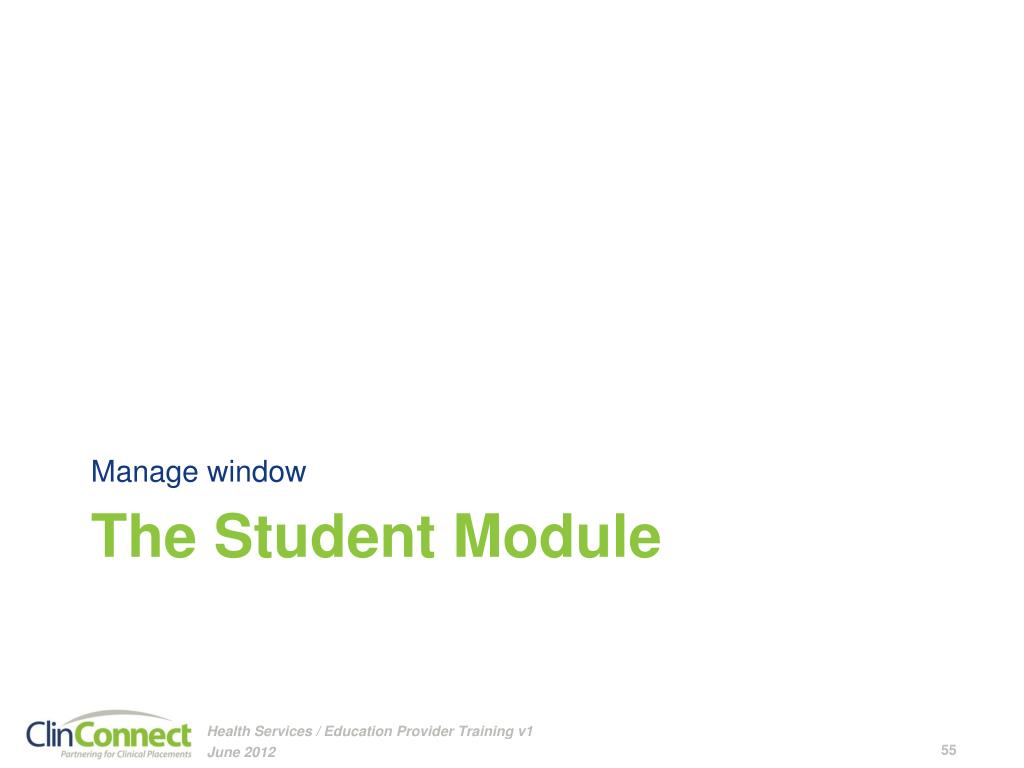 Manage window

The Student Module

ClinConnect
Partnering for Clinical Placements

Health Services / Education Provider Training v1
June 2012

55